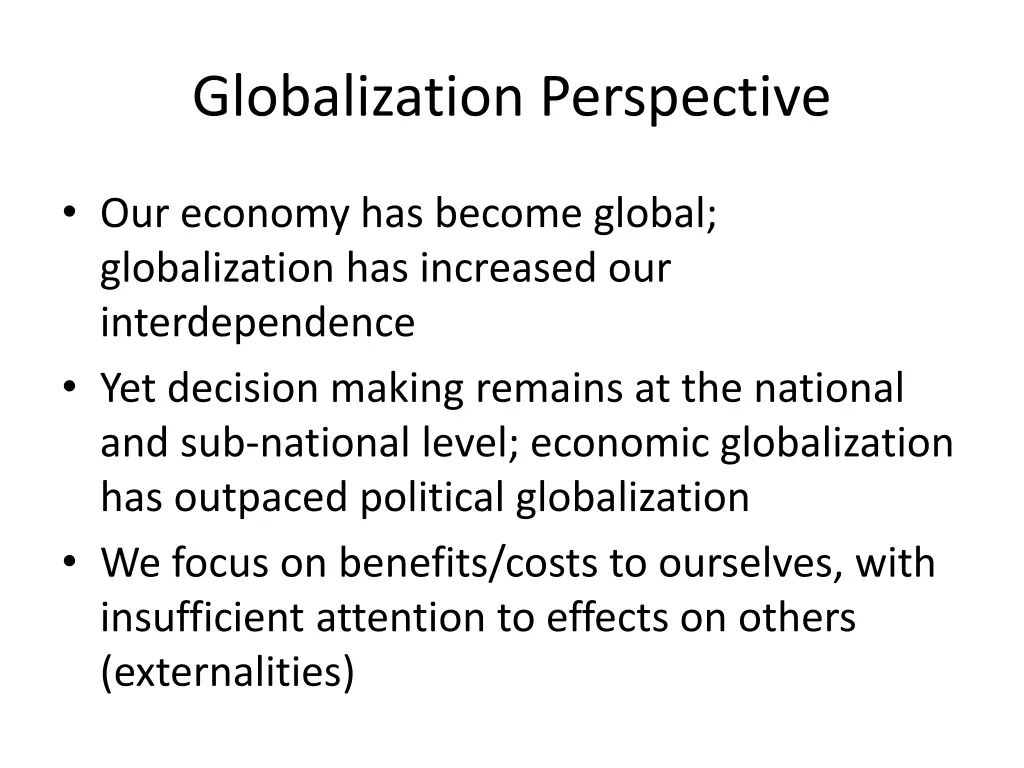 Globalization Perspective

• Our economy has become global; globalization has increased our interdependence
• Yet decision making remains at the national and sub-national level; economic globalization has outpaced political globalization
• We focus on benefits/costs to ourselves, with insufficient attention to effects on others (externalities)